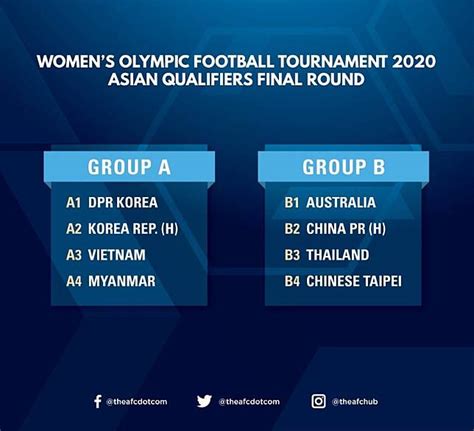 WOMEN'S OLYMPIC FOOTBALL TOURNAMENT 2020
ASIAN QUALIFIERS FINAL ROUND

GROUP A

A1 DPR KOREA
A2 KOREA REP. (H)
A3 VIETNAM
A4 MYANMAR

GROUP B

B1 AUSTRALIA
B2 CHINA PR (H)
B3 THAILAND
B4 CHINESE TAIPEI

@theafcdotcom @theafcdotcom @theafchub